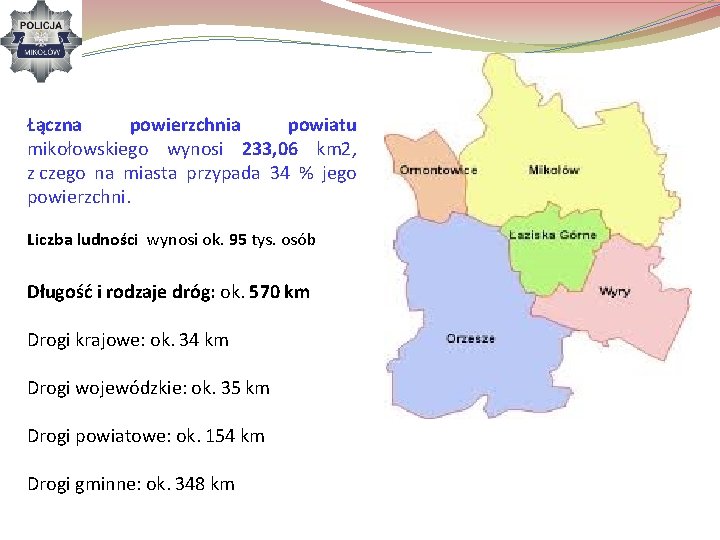 POLICJA
MIKOŁÓW

Łączna powierzchnia powiatu mikołowskiego wynosi 233,06 km2, z czego na miasta przypada 34 % jego powierzchni.

Liczba ludności wynosi ok. 95 tys. osób

Długość i rodzaje dróg: ok. 570 km

Drogi krajowe: ok. 34 km

Drogi wojewódzkie: ok. 35 km

Drogi powiatowe: ok. 154 km

Drogi gminne: ok. 348 km

Ornontowice
Mikołów
Łaziska Górne
Wyry
Orzesze